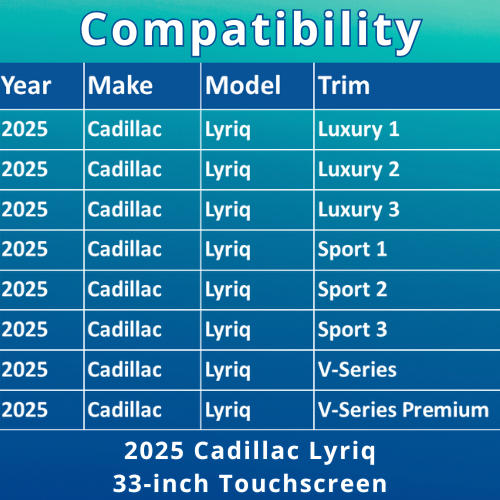 Compatibility

| Year | Make | Model | Trim |
|---|---|---|---|
| 2025 | Cadillac | Lyriq | Luxury 1 |
| 2025 | Cadillac | Lyriq | Luxury 2 |
| 2025 | Cadillac | Lyriq | Luxury 3 |
| 2025 | Cadillac | Lyriq | Sport 1 |
| 2025 | Cadillac | Lyriq | Sport 2 |
| 2025 | Cadillac | Lyriq | Sport 3 |
| 2025 | Cadillac | Lyriq | V-Series |
| 2025 | Cadillac | Lyriq | V-Series Premium |

2025 Cadillac Lyriq
33-inch Touchscreen